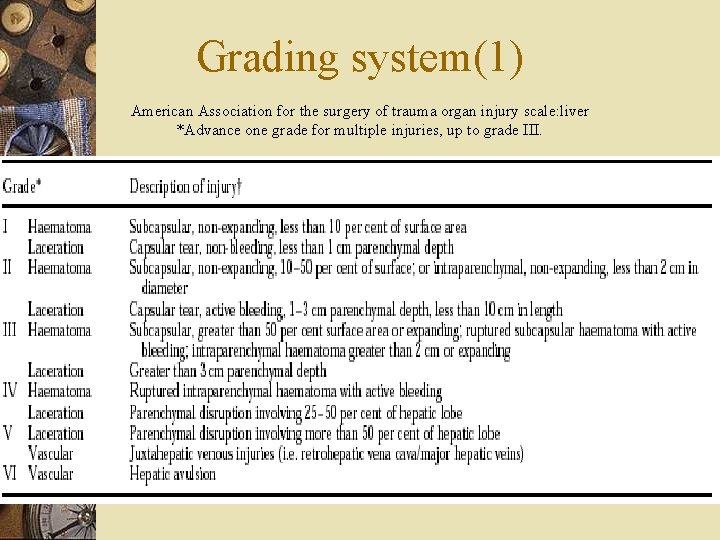 Grading system(1)

American Association for the surgery of trauma organ injury scale:liver
*Advance one grade for multiple injuries, up to grade III.

| Grade* | | Description of injury† |
|---|---|---|
| I | Haematoma | Subcapsular, non-expanding, less than 10 per cent of surface area |
| | Laceration | Capsular tear, non-bleeding, less than 1 cm parenchymal depth |
| II | Haematoma | Subcapsular, non-expanding, 10–50 per cent of surface; or intraparenchymal, non-expanding, less than 2 cm in diameter |
| | Laceration | Capsular tear, active bleeding, 1–3 cm parenchymal depth, less than 10 cm in length |
| III | Haematoma | Subcapsular, greater than 50 per cent surface area or expanding; ruptured subcapsular haematoma with active bleeding; intraparenchymal haematoma greater than 2 cm or expanding |
| | Laceration | Greater than 3 cm parenchymal depth |
| IV | Haematoma | Ruptured intraparenchymal haematoma with active bleeding |
| | Laceration | Parenchymal disruption involving 25–50 per cent of hepatic lobe |
| V | Laceration | Parenchymal disruption involving more than 50 per cent of hepatic lobe |
| | Vascular | Juxtahepatic venous injuries (i.e. retrohepatic vena cava/major hepatic veins) |
| VI | Vascular | Hepatic avulsion |